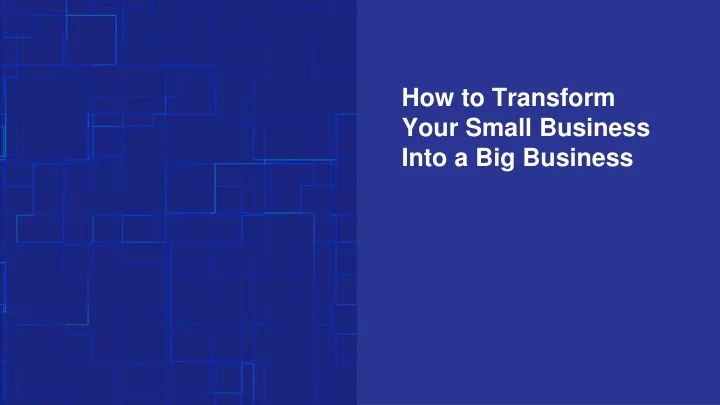 How to Transform Your Small Business Into a Big Business